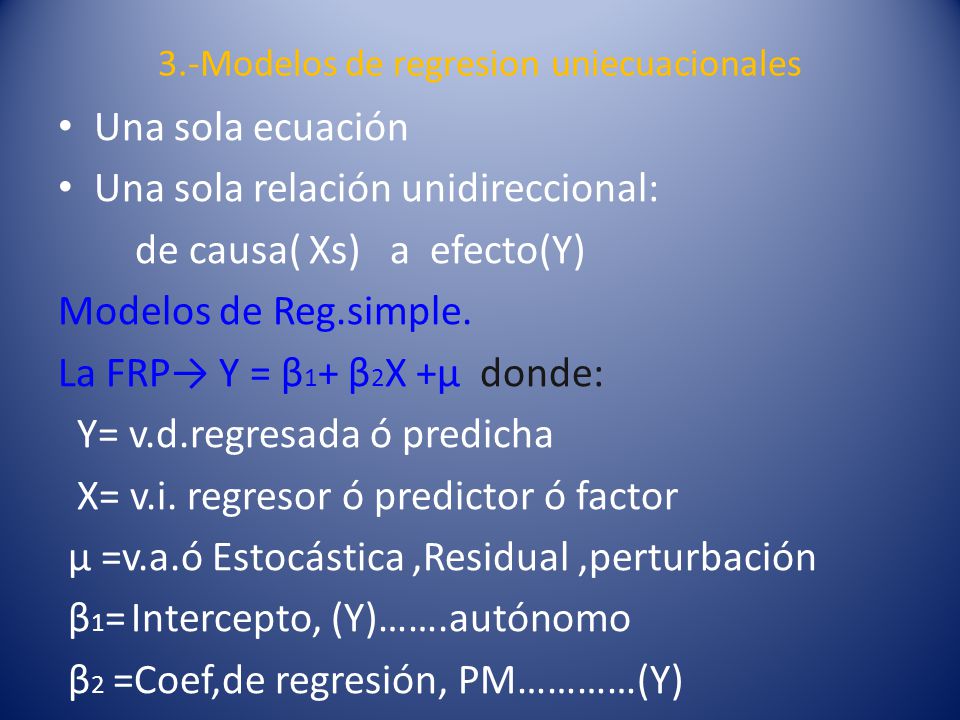 3.-Modelos de regresion uniecuacionales

• Una sola ecuación

• Una sola relación unidireccional:

de causa( Xs) a efecto(Y)

Modelos de Reg.simple.

La FRP→ $Y = \beta_1 + \beta_2 X + \mu$ donde:

Y= v.d.regresada ó predicha

X= v.i. regresor ó predictor ó factor

μ =v.a.ó Estocástica ,Residual ,perturbación

$\beta_1$= Intercepto, (Y)…….autónomo

$\beta_2$ =Coef,de regresión, PM…………(Y)